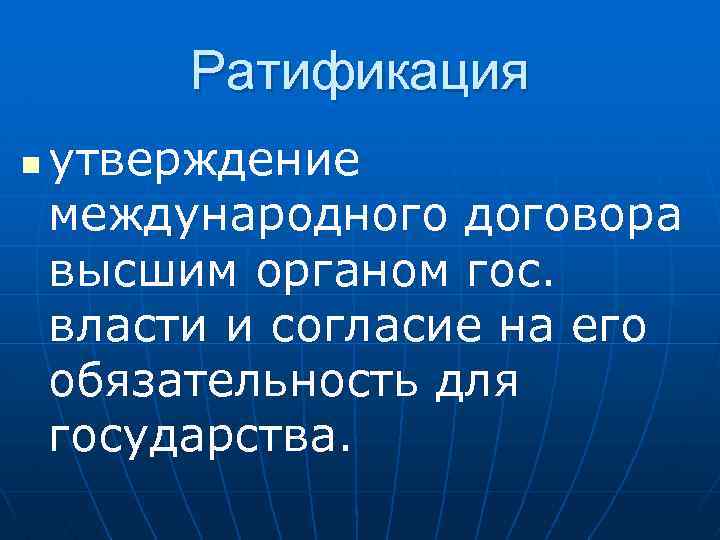 Ратификация

утверждение международного договора высшим органом гос. власти и согласие на его обязательность для государства.